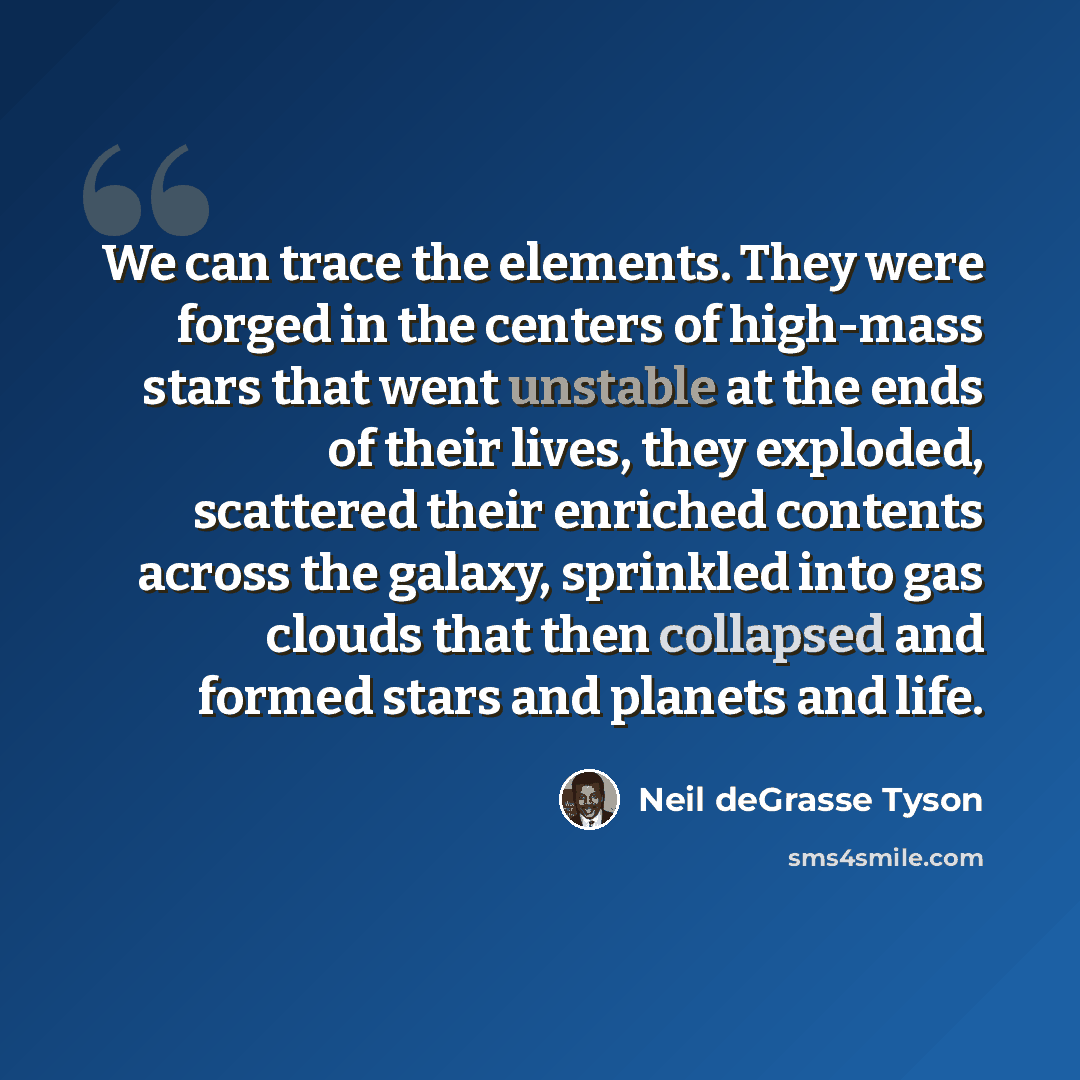 We can trace the elements. They were forged in the centers of high-mass stars that went unstable at the ends of their lives, they exploded, scattered their enriched contents across the galaxy, sprinkled into gas clouds that then collapsed and formed stars and planets and life.

Neil deGrasse Tyson

sms4smile.com